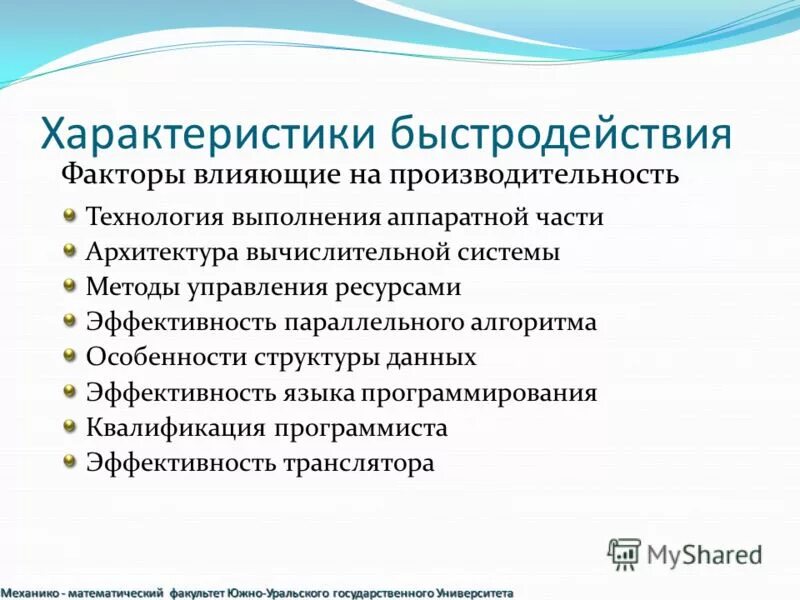 Характеристики быстродействия

Факторы влияющие на производительность

Технология выполнения аппаратной части
Архитектура вычислительной системы
Методы управления ресурсами
Эффективность параллельного алгоритма
Особенности структуры данных
Эффективность языка программирования
Квалификация программиста
Эффективность транслятора

MyShared

Механико - математический факультет Южно-Уральского государственного Университета